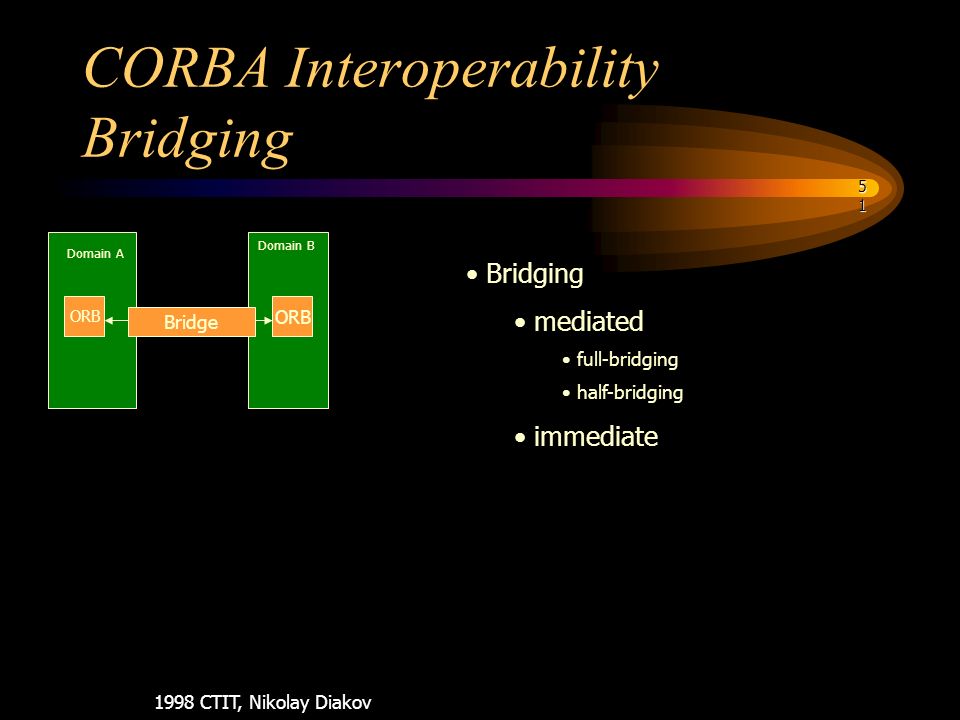 CORBA Interoperability Bridging

51

Domain A

Domain B

ORB

Bridge

ORB

• Bridging

• mediated

• full-bridging

• half-bridging

• immediate

1998 CTIT, Nikolay Diakov